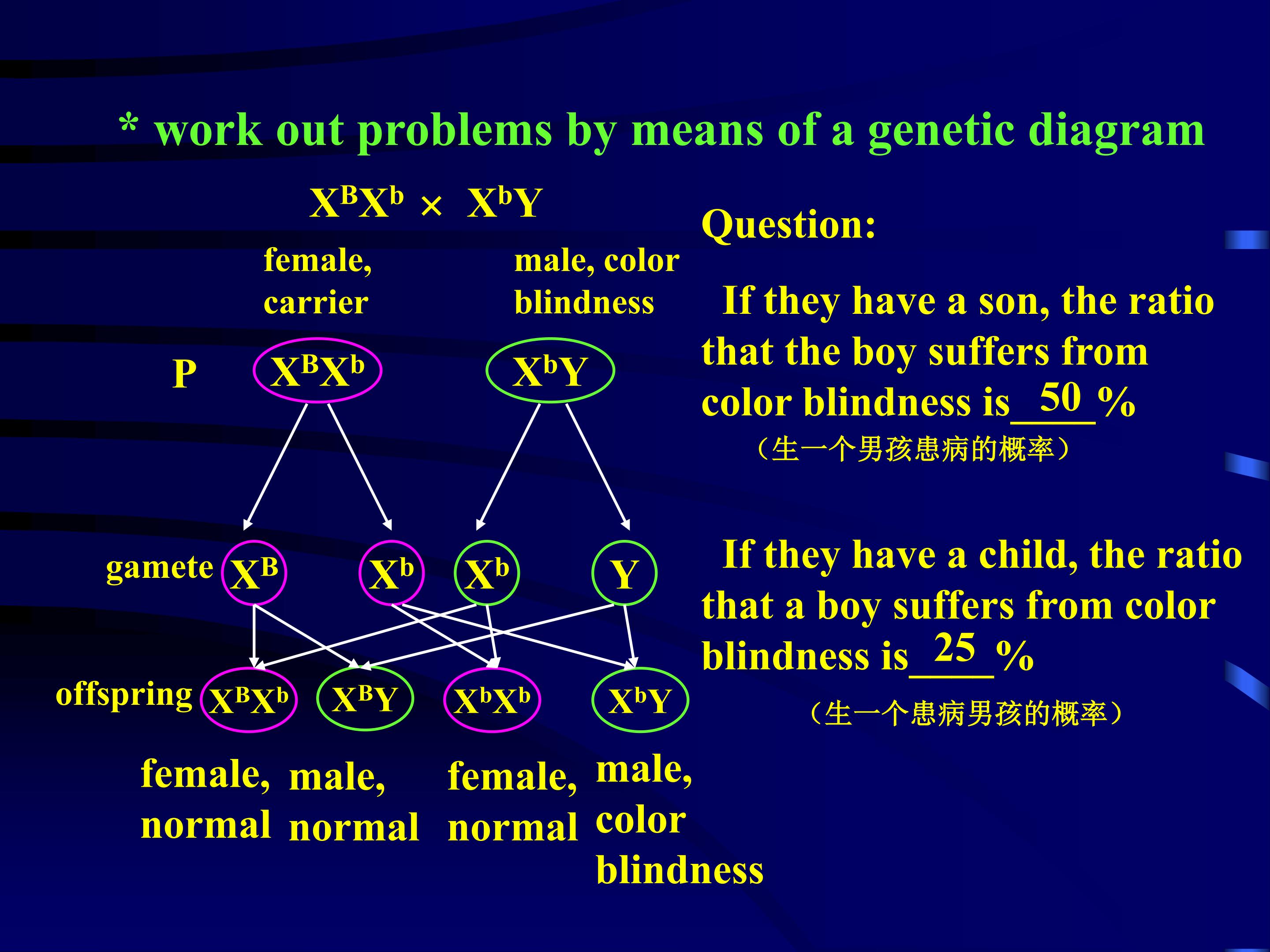 * work out problems by means of a genetic diagram

$X^BX^b \times X^bY$

female, carrier

male, color blindness

P $X^BX^b$ $X^bY$

gamete $X^B$ $X^b$ $X^b$ $Y$

offspring $X^BX^b$ $X^BY$ $X^bX^b$ $X^bY$

female, normal

male, normal

female, normal

male, color blindness

Question:

If they have a son, the ratio that the boy suffers from color blindness is 50 %

（生一个男孩患病的概率）

If they have a child, the ratio that a boy suffers from color blindness is 25 %

（生一个患病男孩的概率）